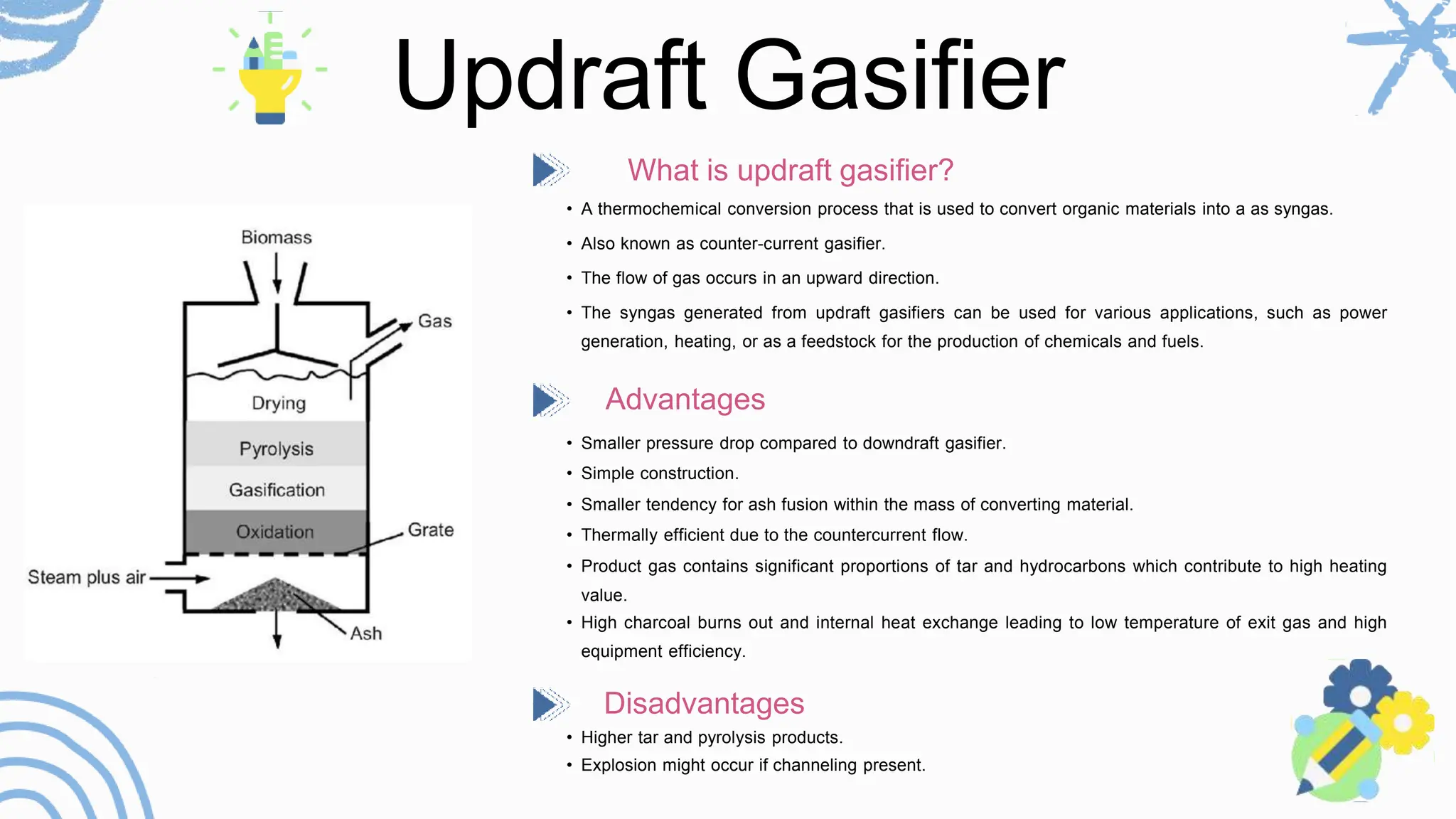 Updraft Gasifier

Biomass

Gas

Drying

Pyrolysis

Gasification

Oxidation

Grate

Steam plus air

Ash

What is updraft gasifier?

• A thermochemical conversion process that is used to convert organic materials into a as syngas.
• Also known as counter-current gasifier.
• The flow of gas occurs in an upward direction.
• The syngas generated from updraft gasifiers can be used for various applications, such as power generation, heating, or as a feedstock for the production of chemicals and fuels.

Advantages

• Smaller pressure drop compared to downdraft gasifier.
• Simple construction.
• Smaller tendency for ash fusion within the mass of converting material.
• Thermally efficient due to the countercurrent flow.
• Product gas contains significant proportions of tar and hydrocarbons which contribute to high heating value.
• High charcoal burns out and internal heat exchange leading to low temperature of exit gas and high equipment efficiency.

Disadvantages

• Higher tar and pyrolysis products.
• Explosion might occur if channeling present.